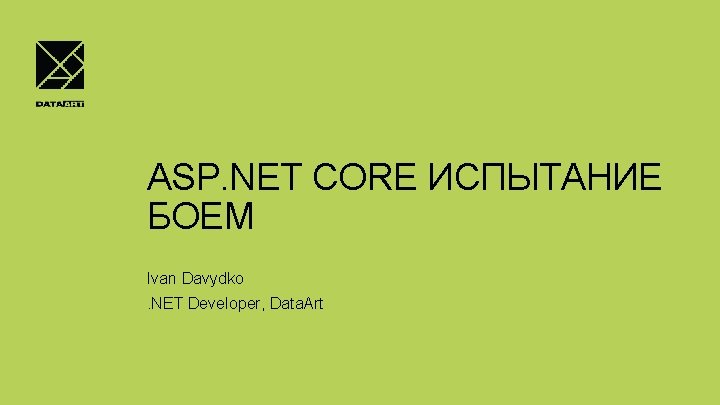 DATAART

ASP.NET CORE ИСПЫТАНИЕ БОЕМ

Ivan Davydko
.NET Developer, DataArt